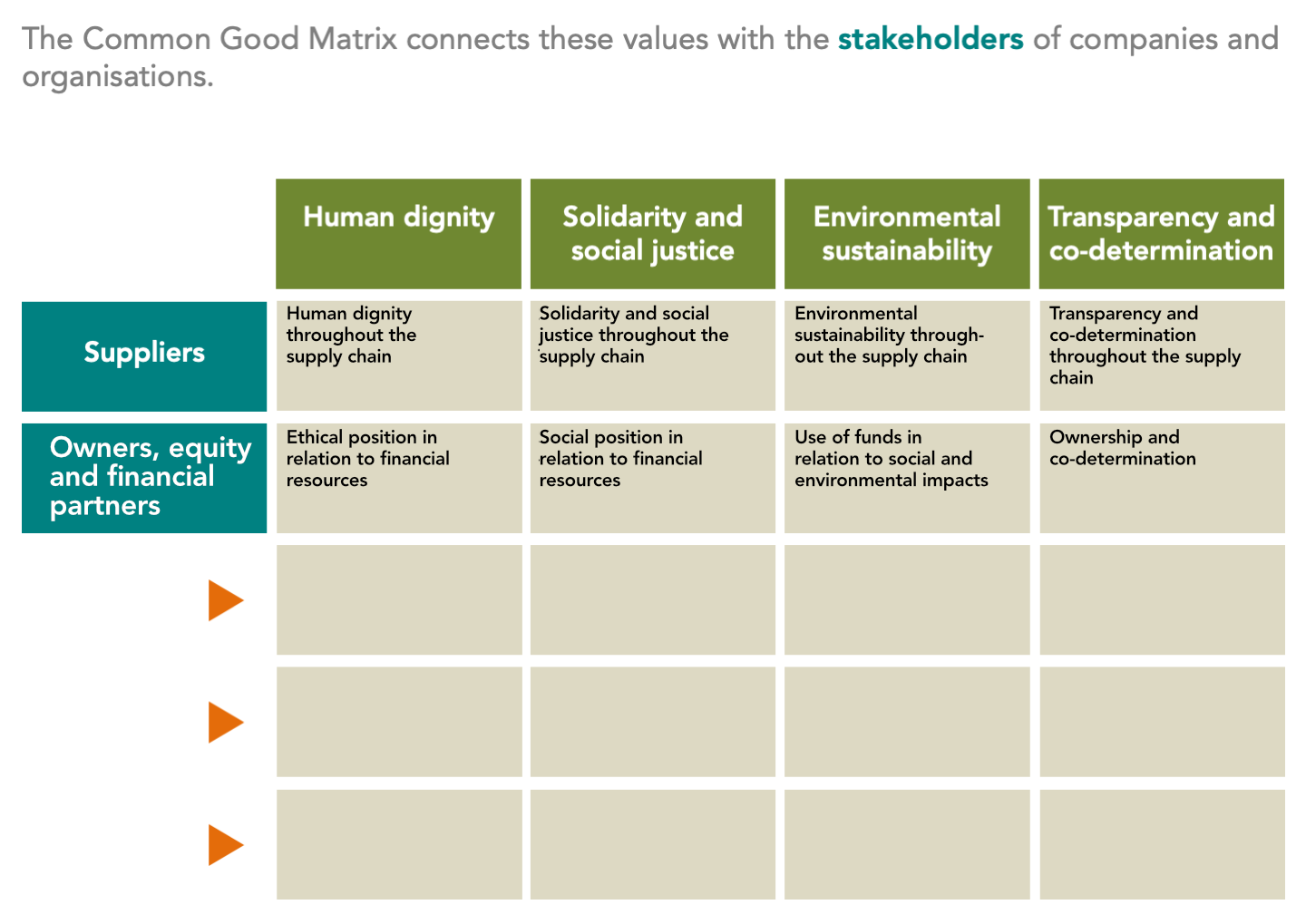 The Common Good Matrix connects these values with the stakeholders of companies and organisations.

| | Human dignity | Solidarity and social justice | Environmental sustainability | Transparency and co-determination |
|---|---|---|---|---|
| Suppliers | Human dignity throughout the supply chain | Solidarity and social justice throughout the supply chain | Environmental sustainability throughout the supply chain | Transparency and co-determination throughout the supply chain |
| Owners, equity and financial partners | Ethical position in relation to financial resources | Social position in relation to financial resources | Use of funds in relation to social and environmental impacts | Ownership and co-determination |
| | | | | |
| | | | | |
| | | | | |